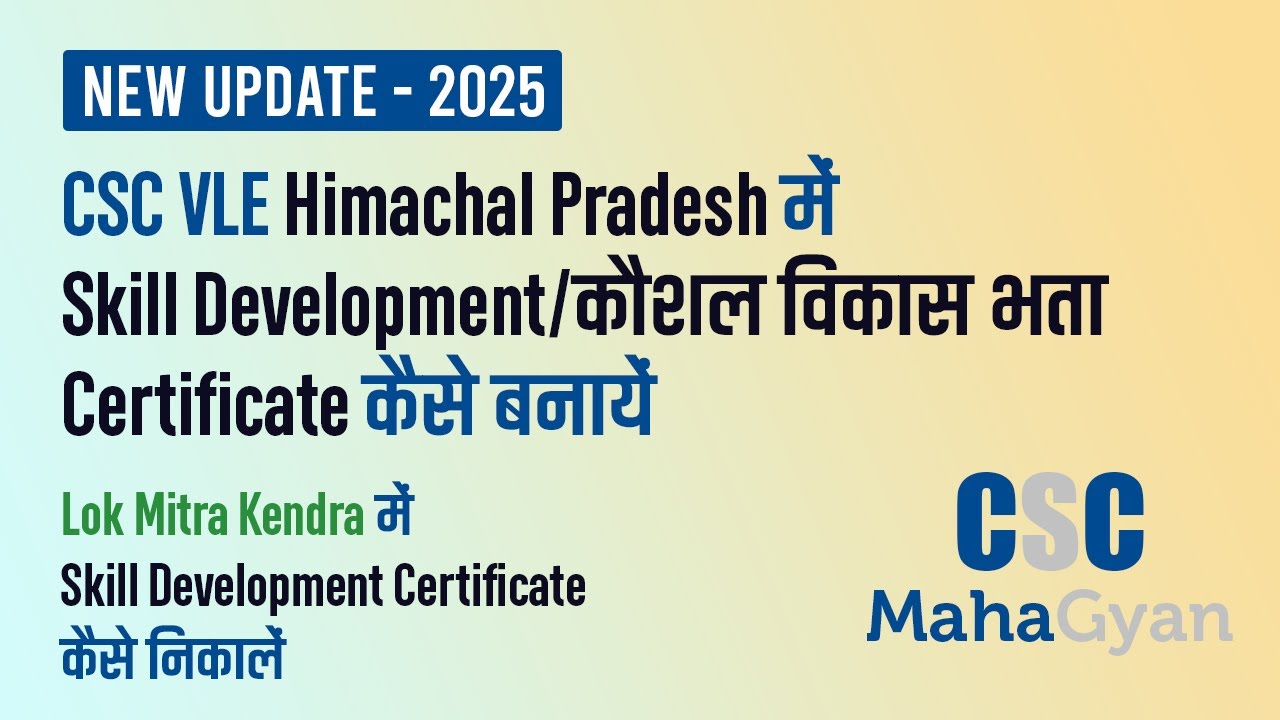 NEW UPDATE - 2025

CSC VLE Himachal Pradesh में Skill Development/कौशल विकास भता Certificate कैसे बनायें

Lok Mitra Kendra में Skill Development Certificate कैसे निकालें

CSC MahaGyan